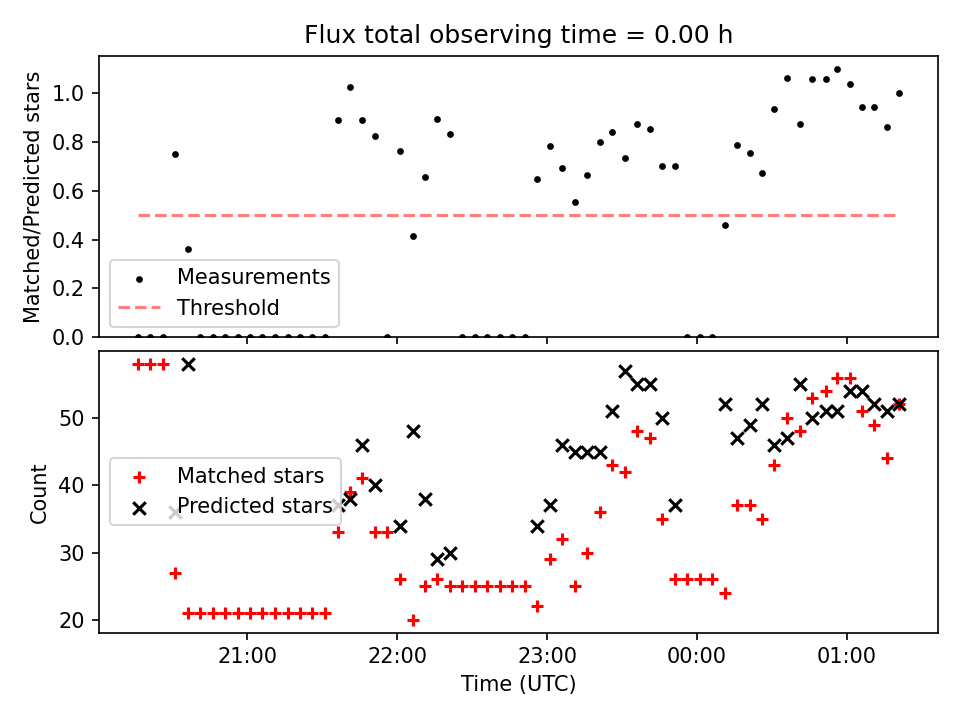 Flux total observing time = 0.00 h

Matched/Predicted stars

1.0
0.8
0.6
0.4
0.2
0.0

Measurements
Threshold

Count

50
40
30
20

Matched stars
Predicted stars

21:00
22:00
23:00
00:00
01:00

Time (UTC)